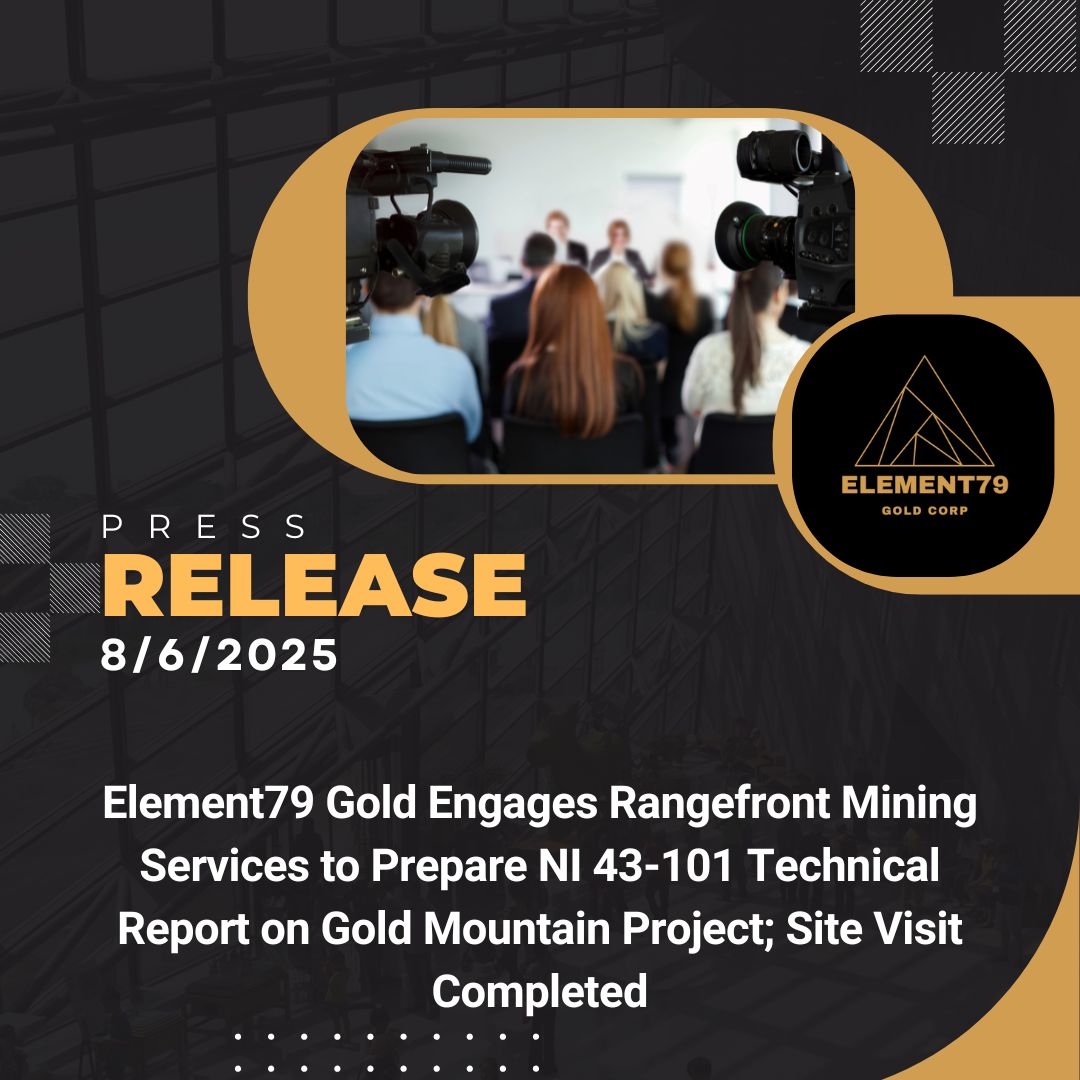 ELEMENT79
GOLD CORP

PRESS
RELEASE
8/6/2025

Element79 Gold Engages Rangefront Mining Services to Prepare NI 43-101 Technical Report on Gold Mountain Project; Site Visit Completed